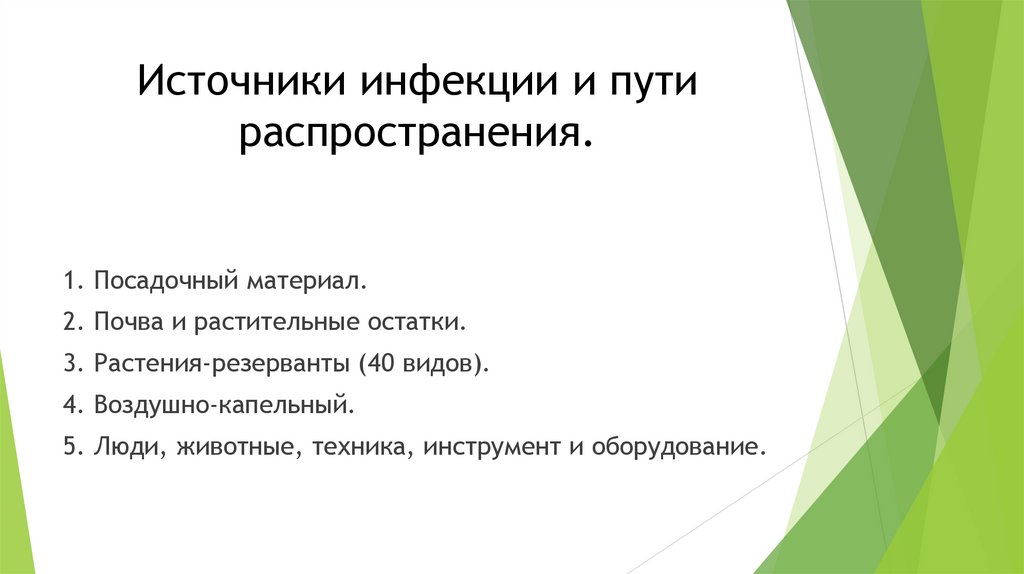 Источники инфекции и пути распространения.

1. Посадочный материал.

2. Почва и растительные остатки.

3. Растения-резерванты (40 видов).

4. Воздушно-капельный.

5. Люди, животные, техника, инструмент и оборудование.